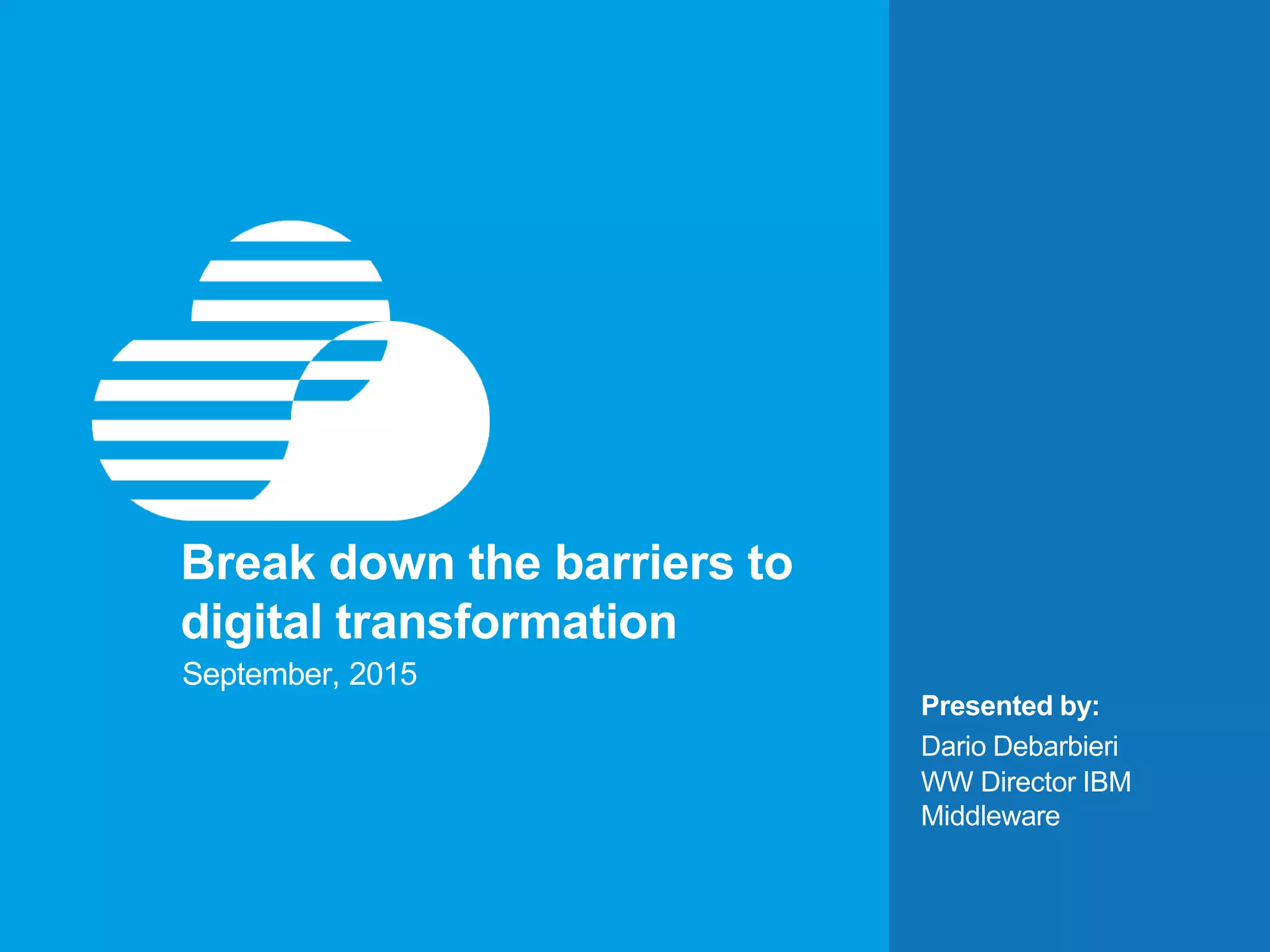 Break down the barriers to digital transformation

September, 2015

Presented by:

Dario Debarbieri
WW Director IBM Middleware